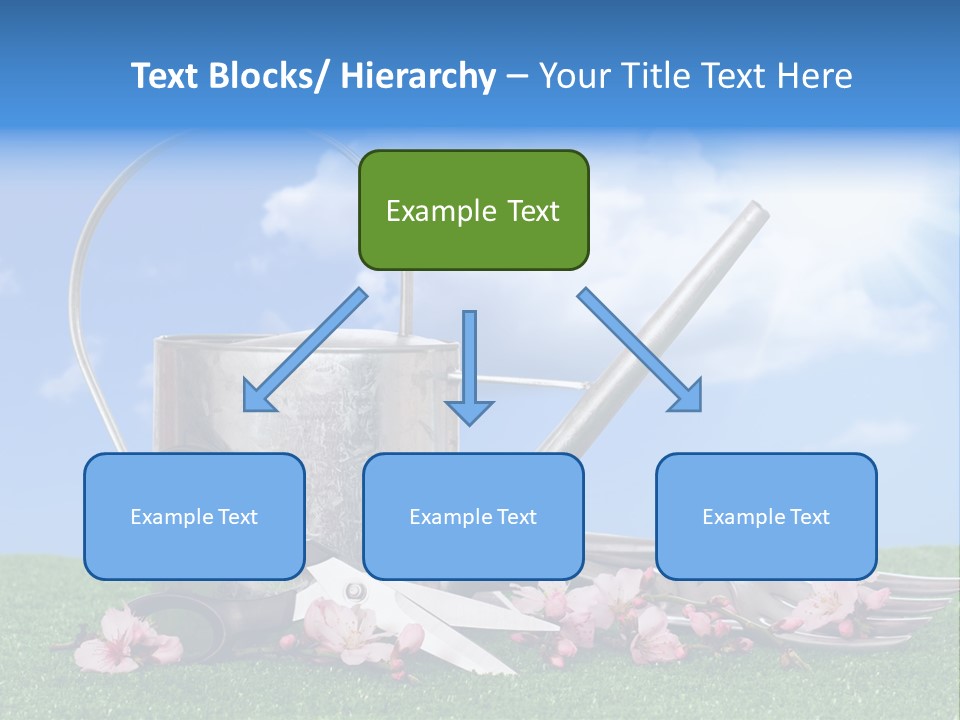 Text Blocks/ Hierarchy – Your Title Text Here

Example Text

Example Text

Example Text

Example Text